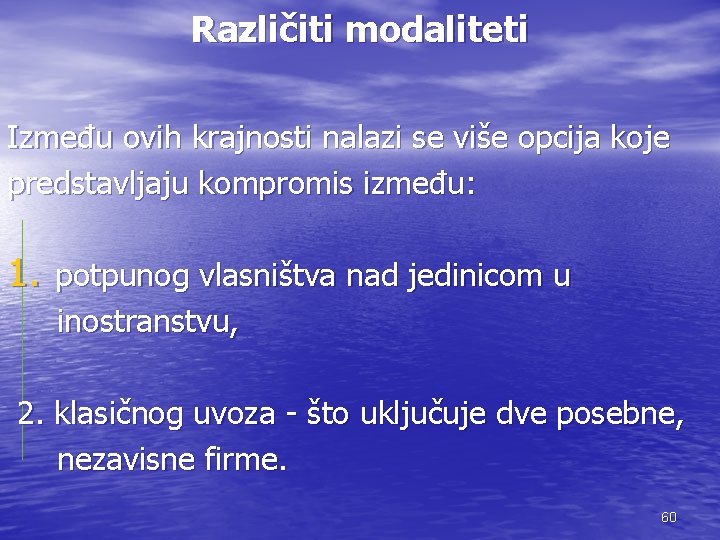 Različiti modaliteti

Između ovih krajnosti nalazi se više opcija koje predstavljaju kompromis između:

1. potpunog vlasništva nad jedinicom u inostranstvu,

2. klasičnog uvoza - što uključuje dve posebne, nezavisne firme.

60